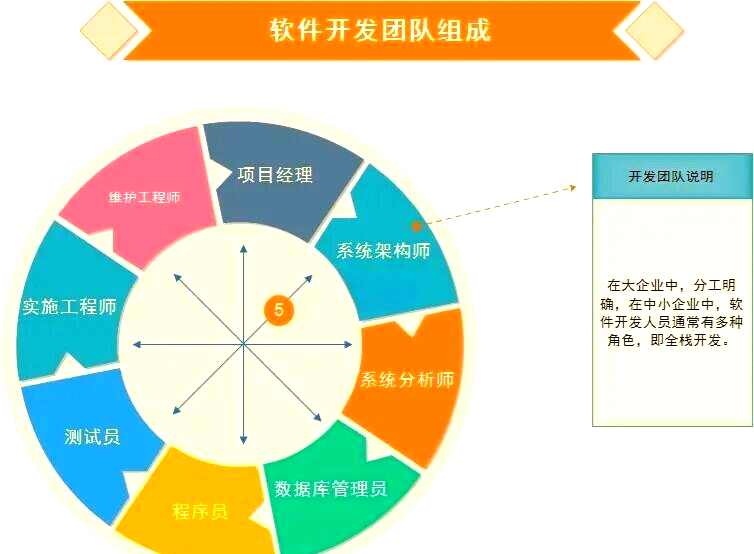 软件开发团队组成

项目经理

系统架构师

系统分析师

数据库管理员

程序员

测试员

实施工程师

维护工程师

5

开发团队说明

在大企业中，分工明确，在中小企业中，软件开发人员通常有多种角色，即全栈开发。